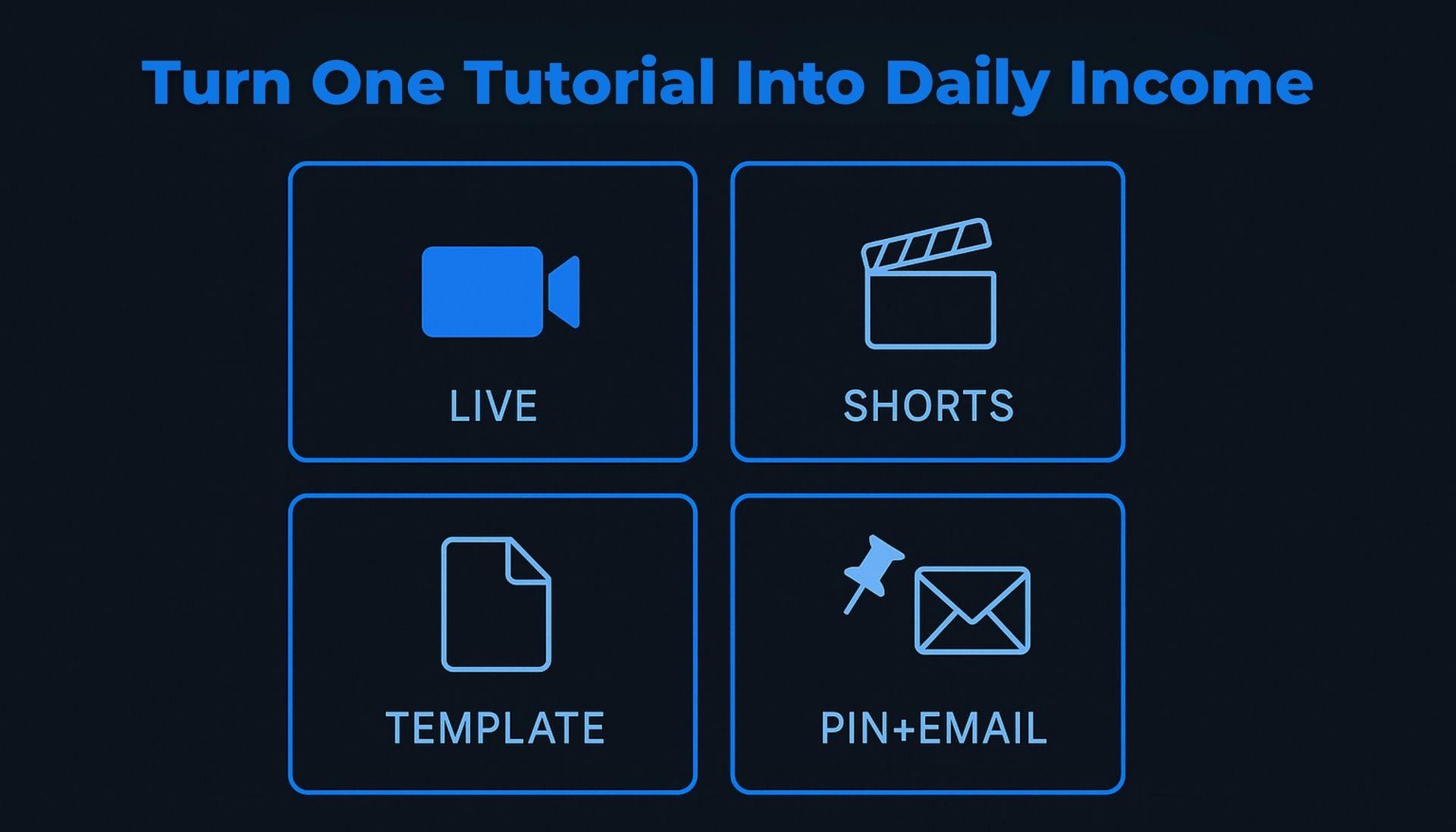 Turn One Tutorial Into Daily Income

LIVE

SHORTS

TEMPLATE

PIN+EMAIL